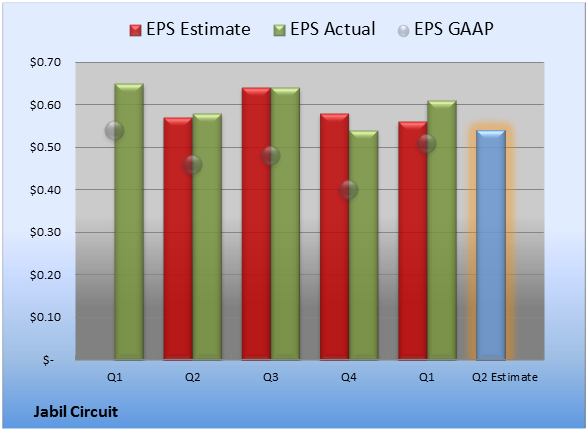 EPS Estimate EPS Actual EPS GAAP

$0.70
$0.60
$0.50
$0.40
$0.30
$0.20
$0.10
$-

Q1 Q2 Q3 Q4 Q1 Q2 Estimate

Jabil Circuit